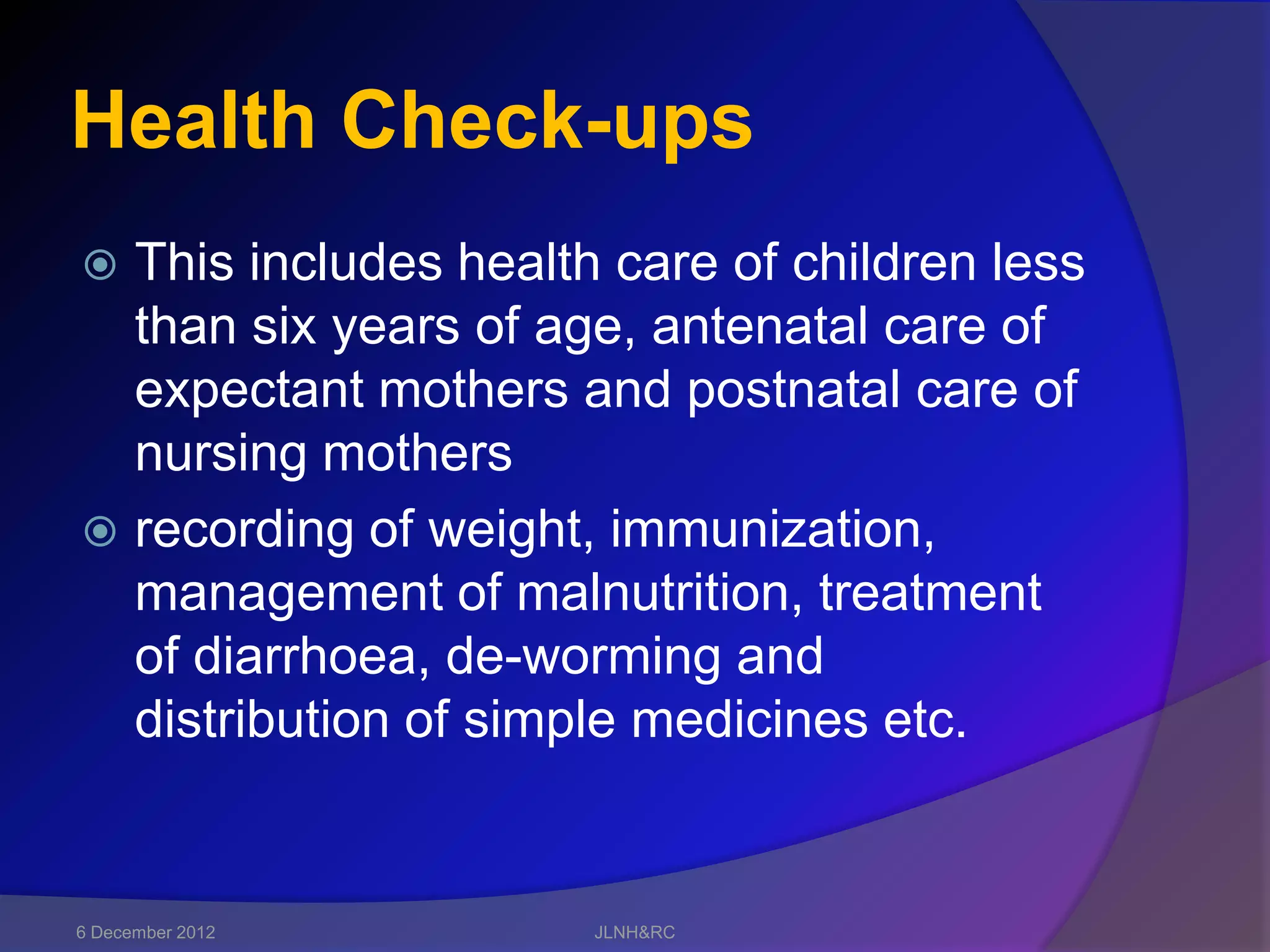 Health Check-ups

This includes health care of children less than six years of age, antenatal care of expectant mothers and postnatal care of nursing mothers

recording of weight, immunization, management of malnutrition, treatment of diarrhoea, de-worming and distribution of simple medicines etc.

6 December 2012

JLNH&RC